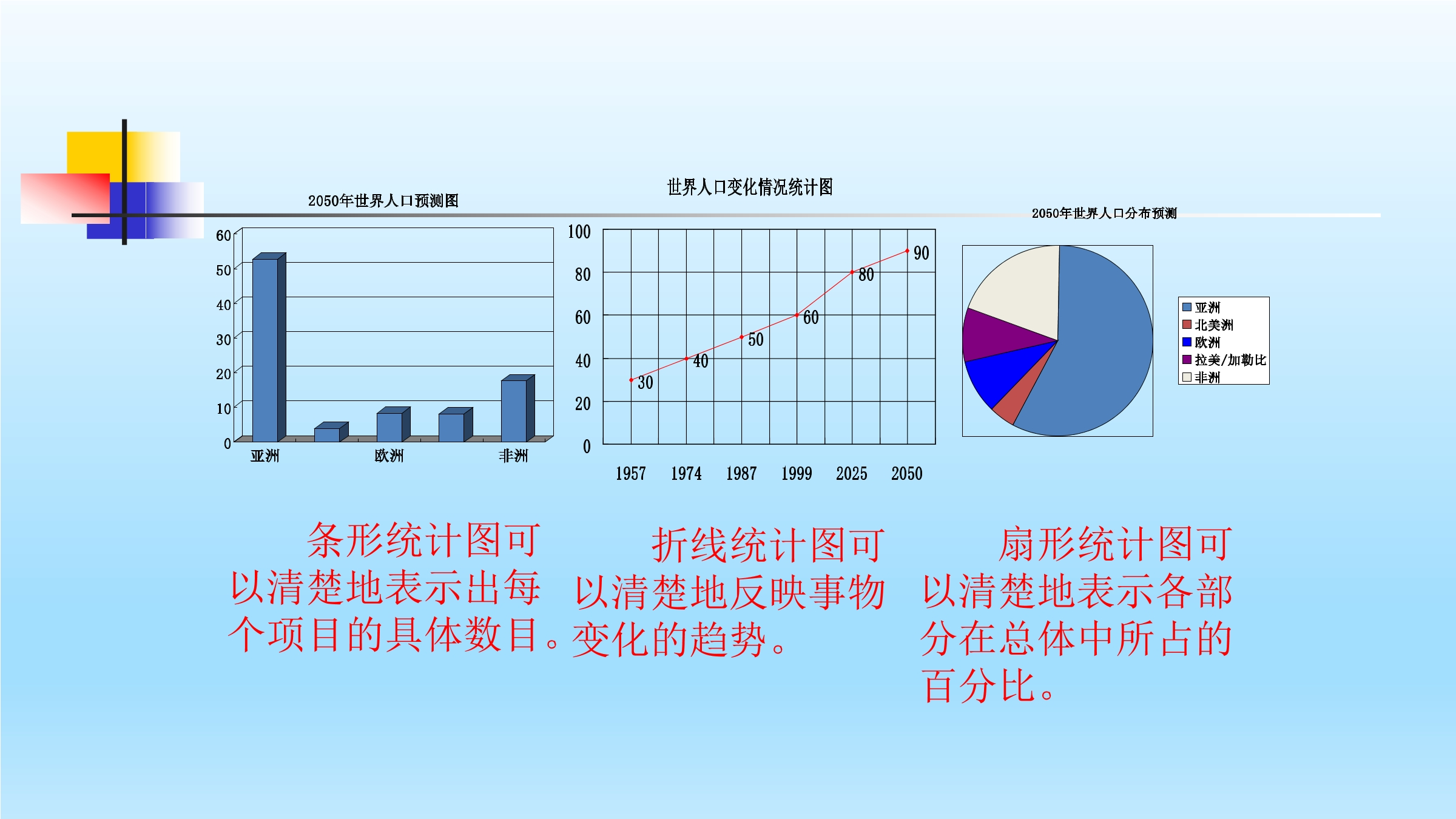 2050年世界人口预测图

60
50
40
30
20
10
0

亚洲 欧洲 非洲

世界人口变化情况统计图

100
80
60
40
20
0

30 40 50 60 80 90

1957 1974 1987 1999 2025 2050

2050年世界人口分布预测

亚洲
北美洲
欧洲
拉美/加勒比
非洲

条形统计图可以清楚地表示出每个项目的具体数目。

折线统计图可以清楚地反映事物变化的趋势。

扇形统计图可以清楚地表示各部分在总体中所占的百分比。